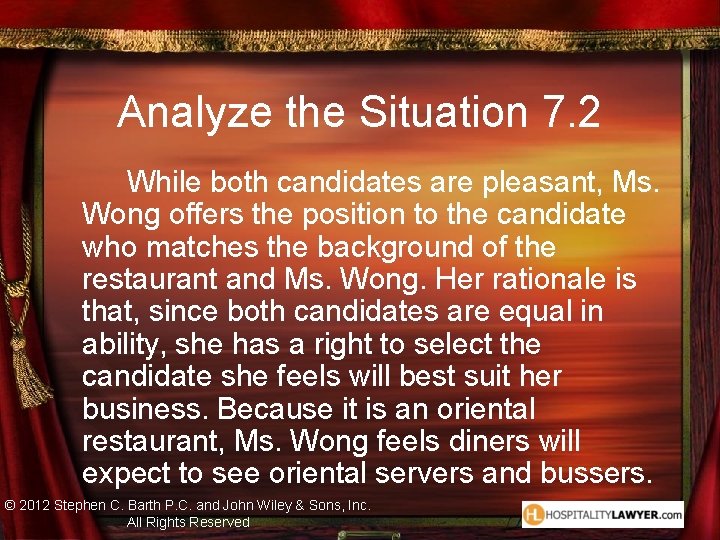 Analyze the Situation 7.2

While both candidates are pleasant, Ms. Wong offers the position to the candidate who matches the background of the restaurant and Ms. Wong. Her rationale is that, since both candidates are equal in ability, she has a right to select the candidate she feels will best suit her business. Because it is an oriental restaurant, Ms. Wong feels diners will expect to see oriental servers and bussers.

© 2012 Stephen C. Barth P.C. and John Wiley & Sons, Inc. All Rights Reserved

HL HOSPITALITYLAWYER.com